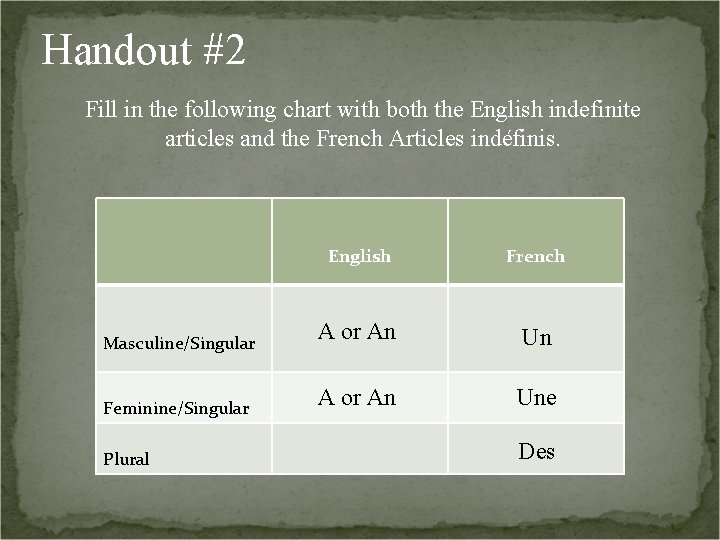 Handout #2

Fill in the following chart with both the English indefinite articles and the French Articles indéfinis.

| | English | French |
|---|---|---|
| Masculine/Singular | A or An | Un |
| Feminine/Singular | A or An | Une |
| Plural | | Des |